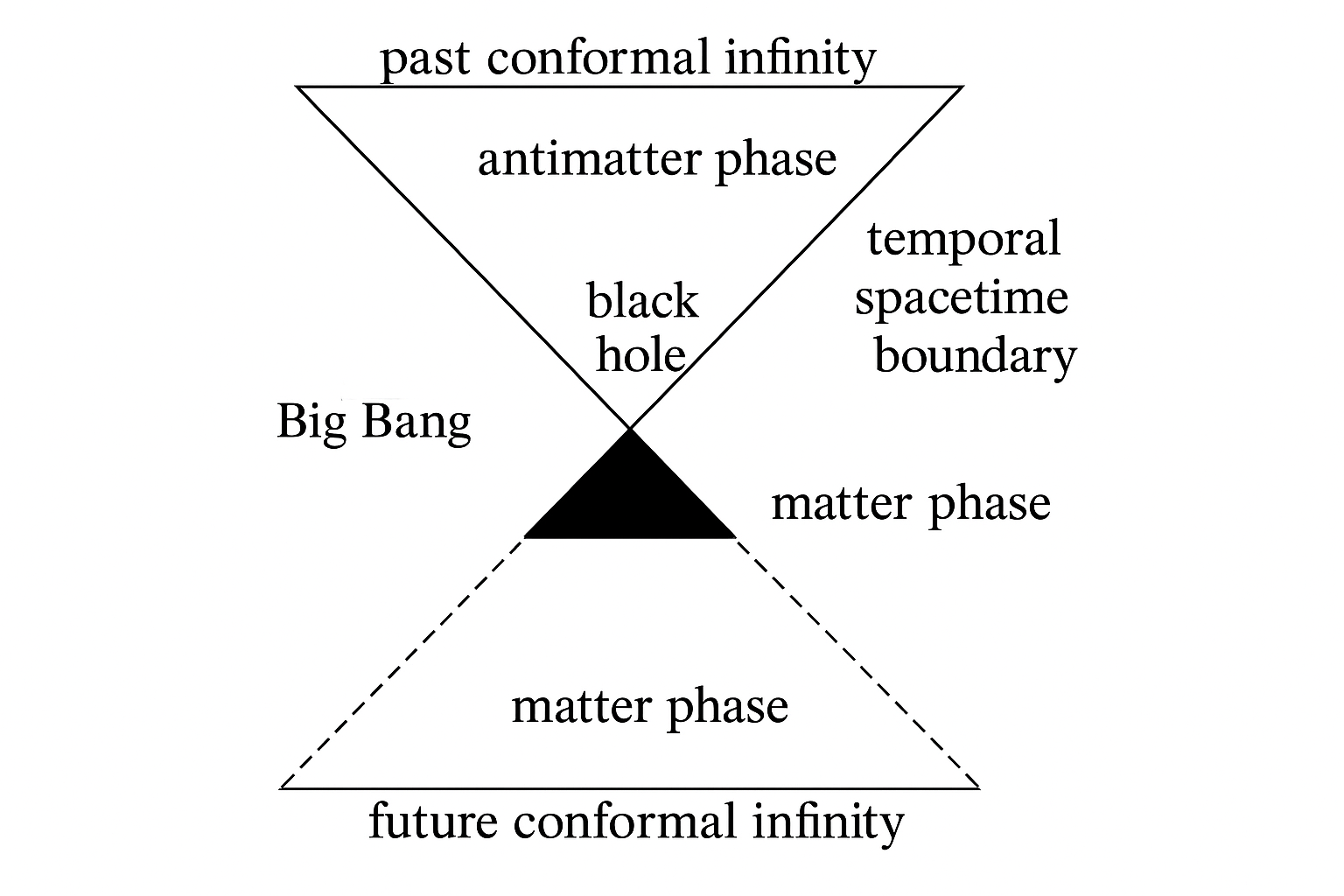 past conformal infinity

antimatter phase

temporal spacetime boundary

black hole

Big Bang

matter phase

matter phase

future conformal infinity